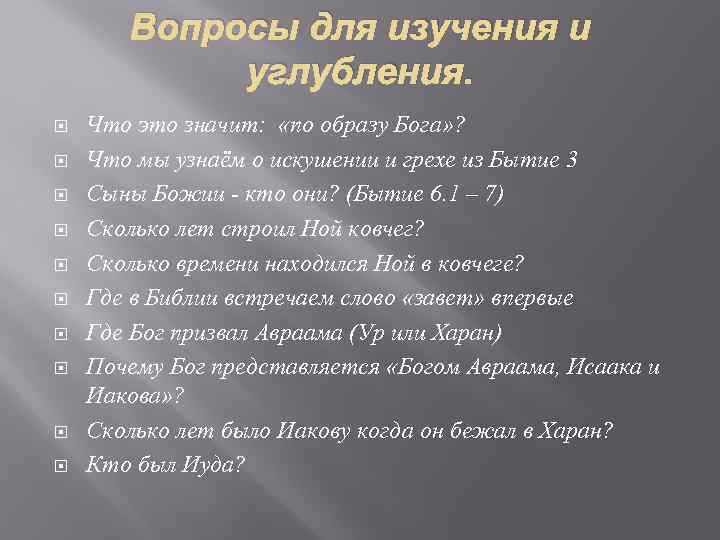 Вопросы для изучения и углубления.

Что это значит: «по образу Бога»?

Что мы узнаём о искушении и грехе из Бытие 3

Сыны Божии - кто они? (Бытие 6.1 – 7)

Сколько лет строил Ной ковчег?

Сколько времени находился Ной в ковчеге?

Где в Библии встречаем слово «завет» впервые

Где Бог призвал Авраама (Ур или Харан)

Почему Бог представляется «Богом Авраама, Исаака и Иакова»?

Сколько лет было Иакову когда он бежал в Харан?

Кто был Иуда?